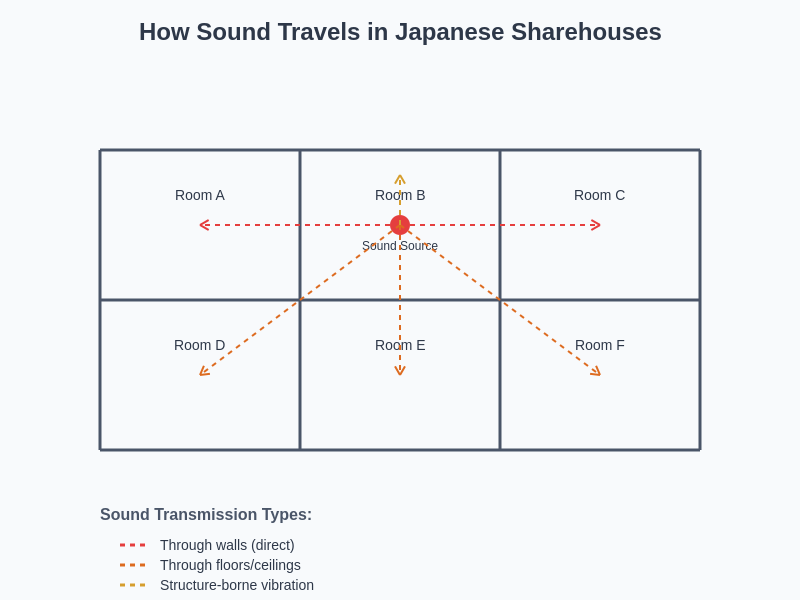 How Sound Travels in Japanese Sharehouses

Room A

Room B

Room C

Sound Source

Room D

Room E

Room F

Sound Transmission Types:

Through walls (direct)

Through floors/ceilings

Structure-borne vibration